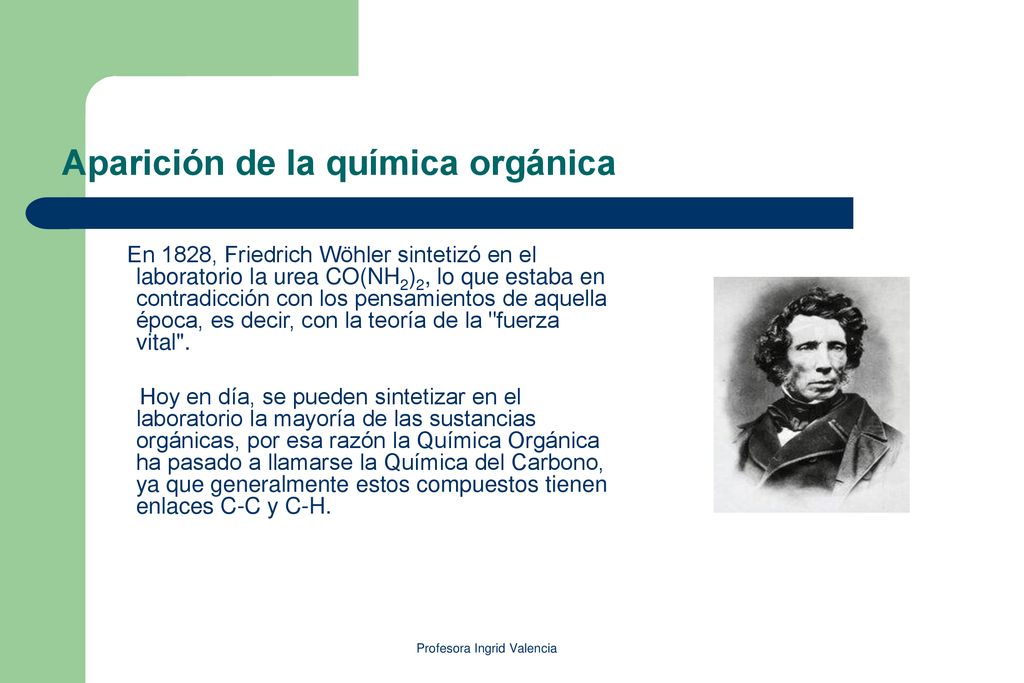 Aparición de la química orgánica

En 1828, Friedrich Wöhler sintetizó en el laboratorio la urea $CO(NH_2)_2$, lo que estaba en contradicción con los pensamientos de aquella época, es decir, con la teoría de la "fuerza vital".

Hoy en día, se pueden sintetizar en el laboratorio la mayoría de las sustancias orgánicas, por esa razón la Química Orgánica ha pasado a llamarse la Química del Carbono, ya que generalmente estos compuestos tienen enlaces C-C y C-H.

Profesora Ingrid Valencia